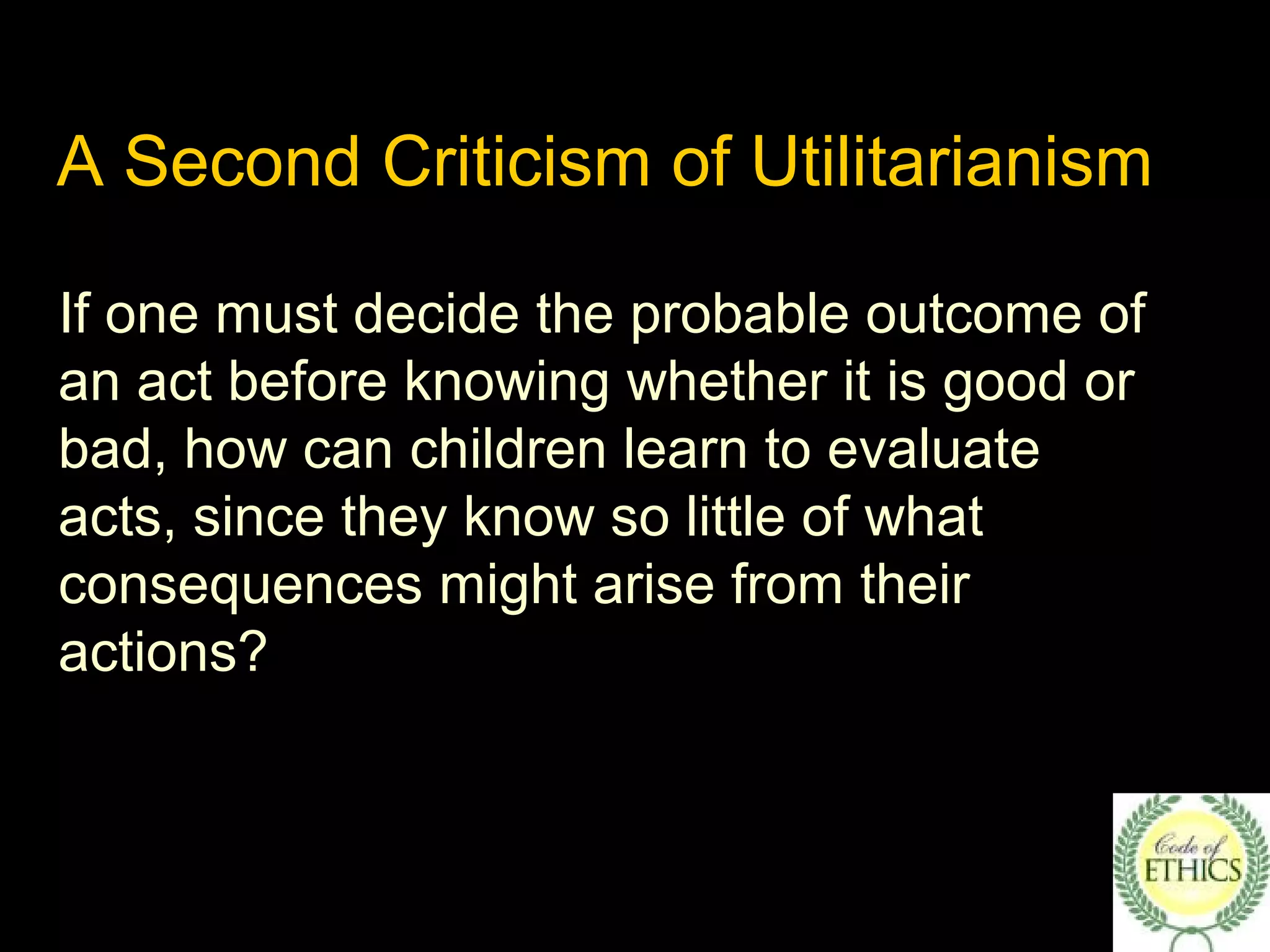 A Second Criticism of Utilitarianism

If one must decide the probable outcome of an act before knowing whether it is good or bad, how can children learn to evaluate acts, since they know so little of what consequences might arise from their actions?

Code of
ETHICS